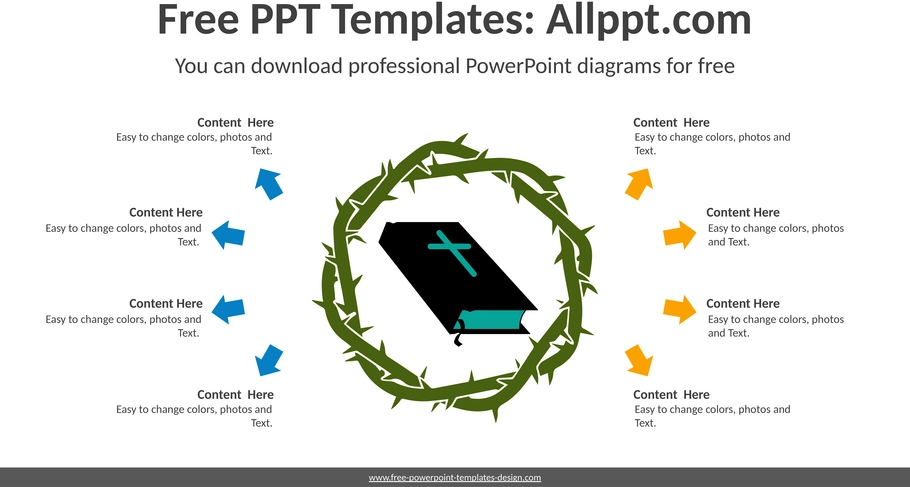 Free PPT Templates: Allppt.com

You can download professional PowerPoint diagrams for free

Content Here
Easy to change colors, photos and Text.

Content Here
Easy to change colors, photos and Text.

Content Here
Easy to change colors, photos and Text.

Content Here
Easy to change colors, photos and Text.

Content Here
Easy to change colors, photos and Text.

Content Here
Easy to change colors, photos and Text.

Content Here
Easy to change colors, photos and Text.

Content Here
Easy to change colors, photos and Text.

www.free-powerpoint-templates-design.com